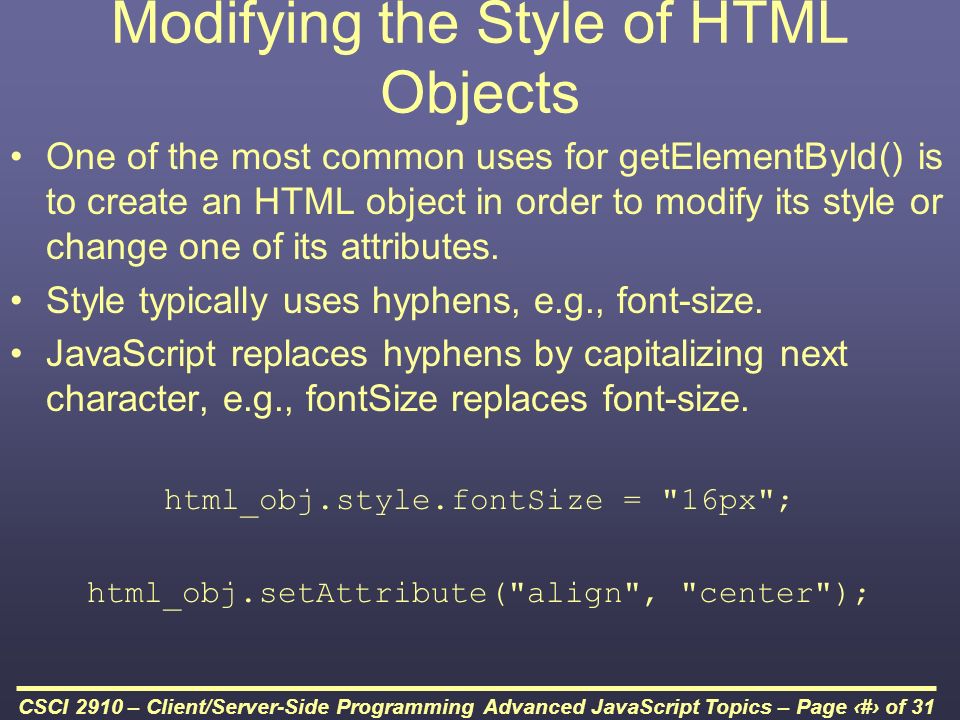 Modifying the Style of HTML Objects

• One of the most common uses for getElementById() is to create an HTML object in order to modify its style or change one of its attributes.

• Style typically uses hyphens, e.g., font-size.

• JavaScript replaces hyphens by capitalizing next character, e.g., fontSize replaces font-size.

html_obj.style.fontSize = "16px";

html_obj.setAttribute("align", "center");

CSCI 2910 – Client/Server-Side Programming Advanced JavaScript Topics – Page ‹#› of 31